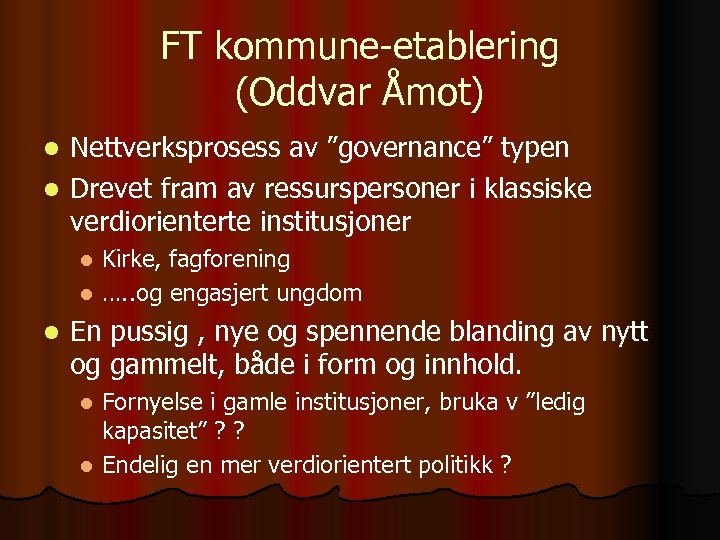 FT kommune-etablering (Oddvar Åmot)

- Nettverksprosess av ”governance” typen
- Drevet fram av ressurspersoner i klassiske verdiorienterte institusjoner
  - Kirke, fagforening
  - …..og engasjert ungdom
- En pussig , nye og spennende blanding av nytt og gammelt, både i form og innhold.
  - Fornyelse i gamle institusjoner, bruka v ”ledig kapasitet” ? ?
  - Endelig en mer verdiorientert politikk ?